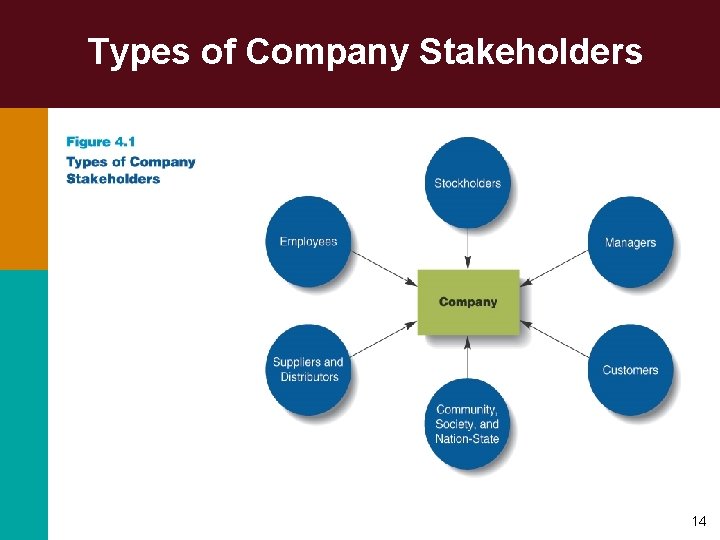 Types of Company Stakeholders

Figure 4.1
Types of Company Stakeholders

Stockholders

Employees

Managers

Company

Suppliers and Distributors

Customers

Community, Society, and Nation-State

14